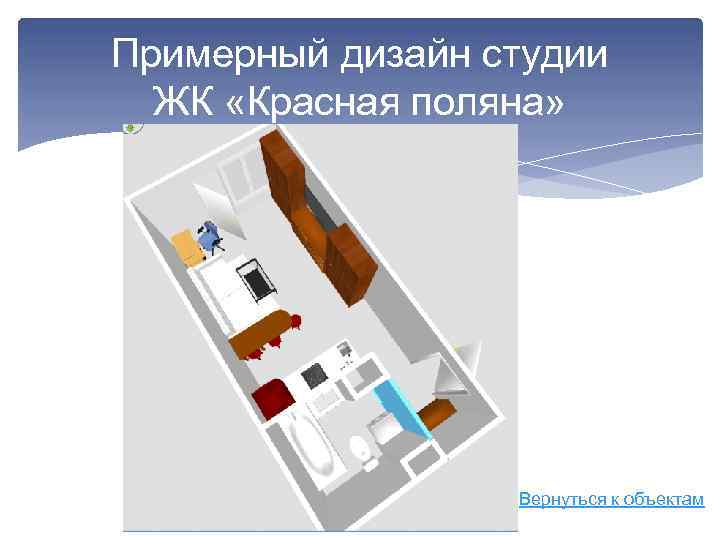 Примерный дизайн студии ЖК «Красная поляна»

Вернуться к объектам